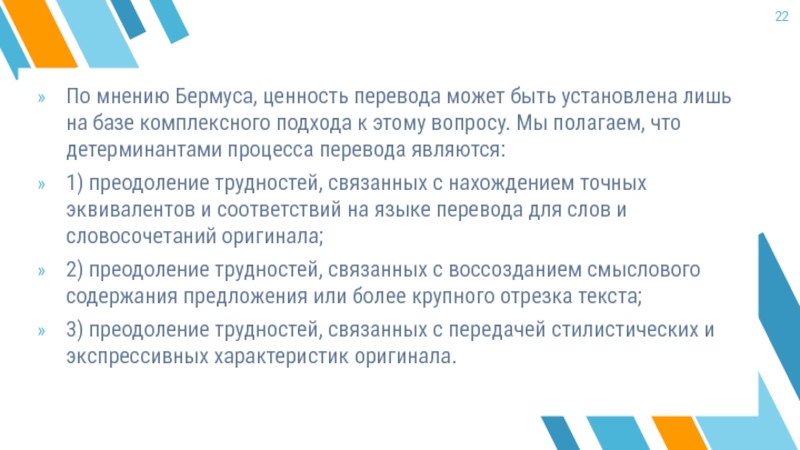 22

» По мнению Бермуса, ценность перевода может быть установлена лишь на базе комплексного подхода к этому вопросу. Мы полагаем, что детерминантами процесса перевода являются:

» 1) преодоление трудностей, связанных с нахождением точных эквивалентов и соответствий на языке перевода для слов и словосочетаний оригинала;

» 2) преодоление трудностей, связанных с воссозданием смыслового содержания предложения или более крупного отрезка текста;

» 3) преодоление трудностей, связанных с передачей стилистических и экспрессивных характеристик оригинала.